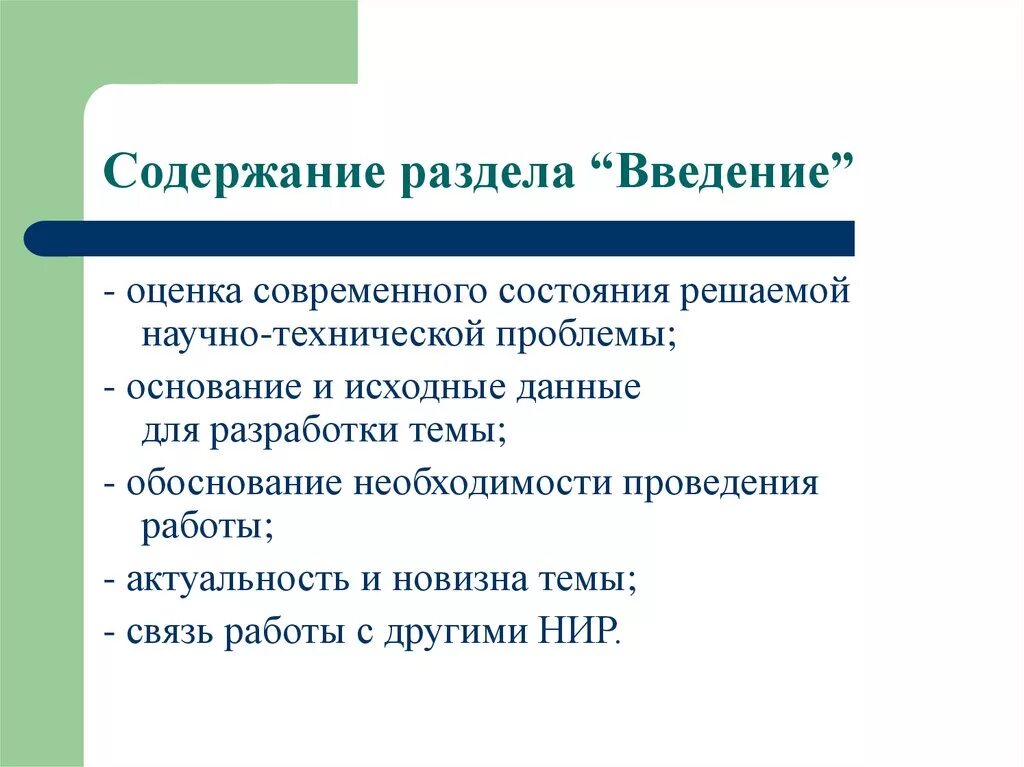 Содержание раздела “Введение”

- оценка современного состояния решаемой научно-технической проблемы;

- основание и исходные данные для разработки темы;

- обоснование необходимости проведения работы;

- актуальность и новизна темы;

- связь работы с другими НИР.